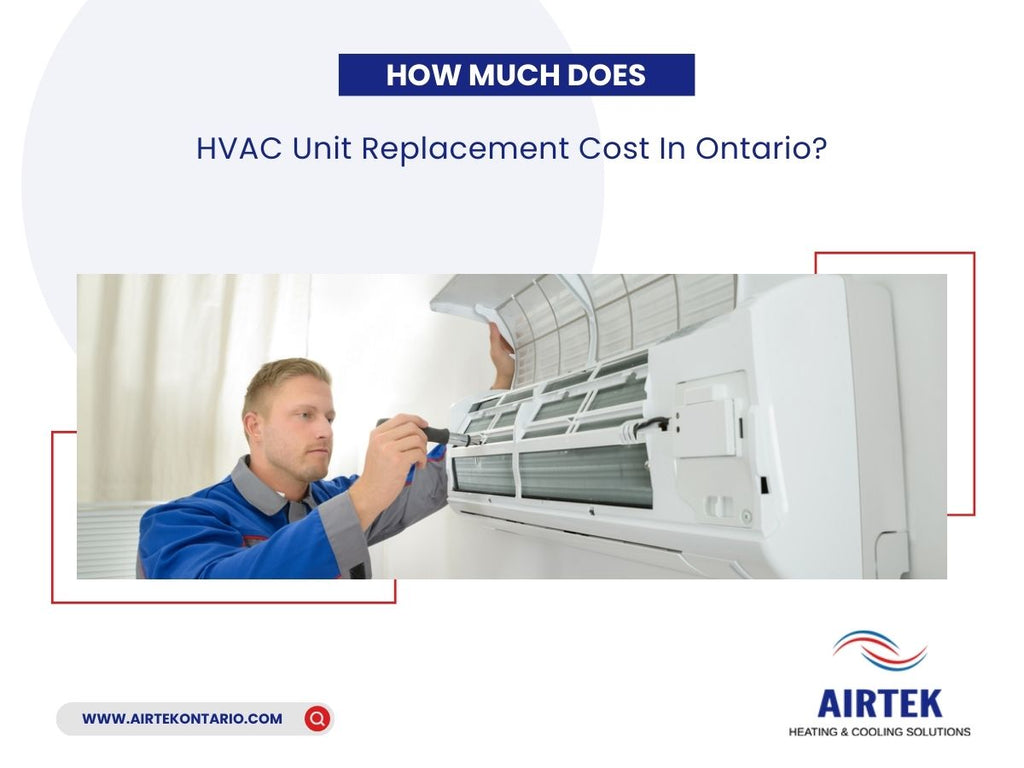 HOW MUCH DOES

HVAC Unit Replacement Cost In Ontario?

WWW.AIRTEKONTARIO.COM

AIRTEK
HEATING & COOLING SOLUTIONS